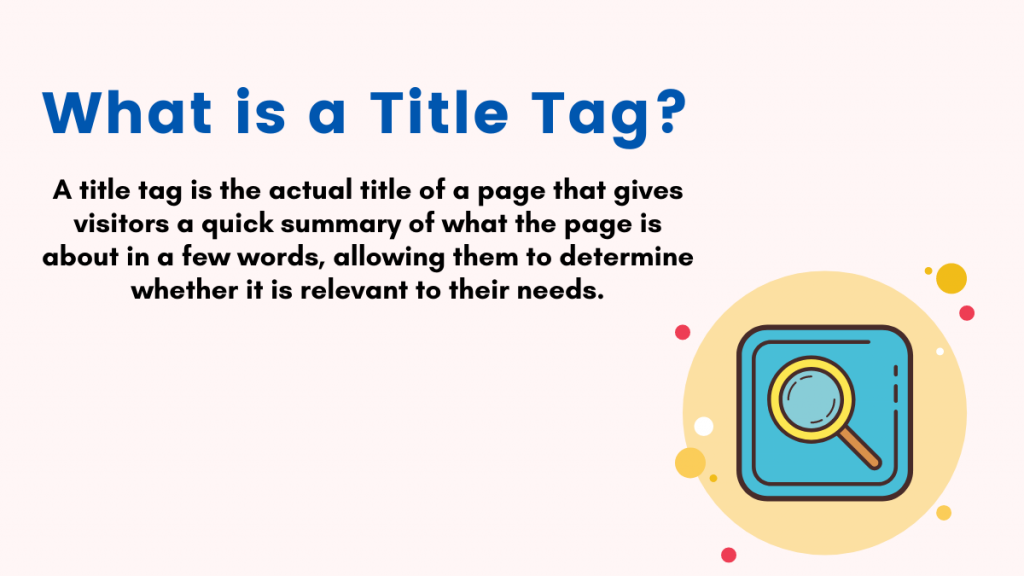 What is a Title Tag?

A title tag is the actual title of a page that gives visitors a quick summary of what the page is about in a few words, allowing them to determine whether it is relevant to their needs.